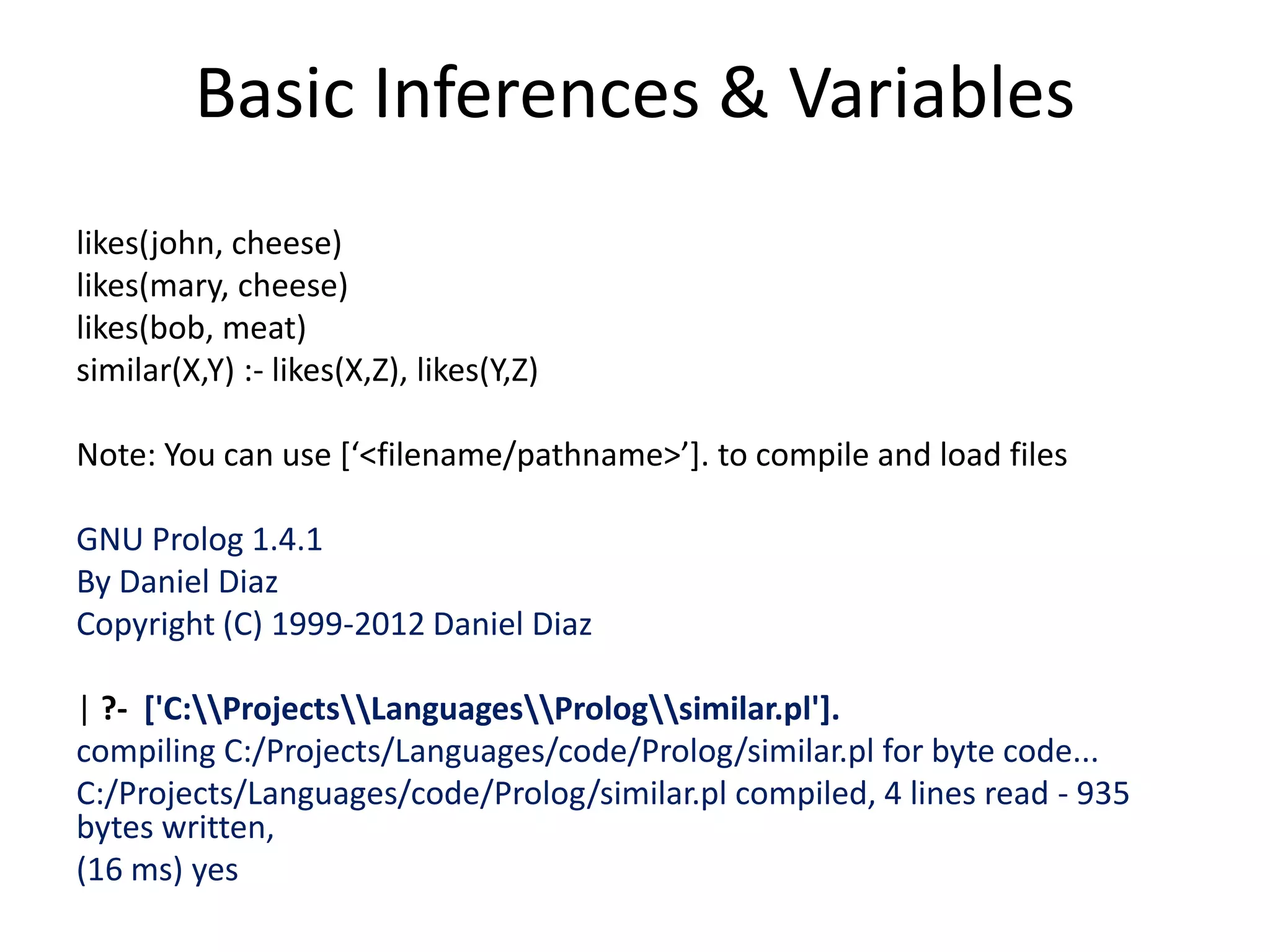 Basic Inferences & Variables

likes(john, cheese)
likes(mary, cheese)
likes(bob, meat)
similar(X,Y) :- likes(X,Z), likes(Y,Z)

Note: You can use [‘<filename/pathname>’]. to compile and load files

GNU Prolog 1.4.1
By Daniel Diaz
Copyright (C) 1999-2012 Daniel Diaz

| ?- ['C:\\Projects\\Languages\\Prolog\\similar.pl'].
compiling C:/Projects/Languages/code/Prolog/similar.pl for byte code...
C:/Projects/Languages/code/Prolog/similar.pl compiled, 4 lines read - 935 bytes written,
(16 ms) yes